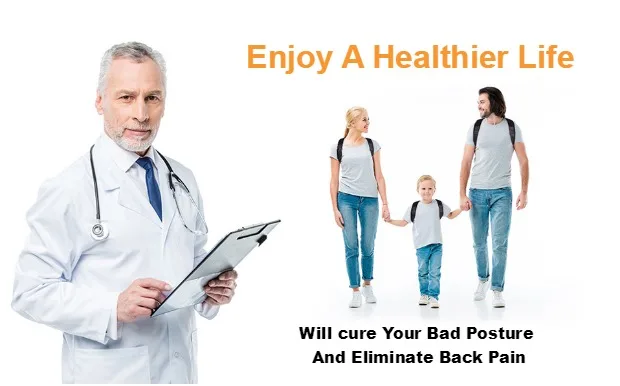 Enjoy A Healthier Life

Will cure Your Bad Posture
And Eliminate Back Pain